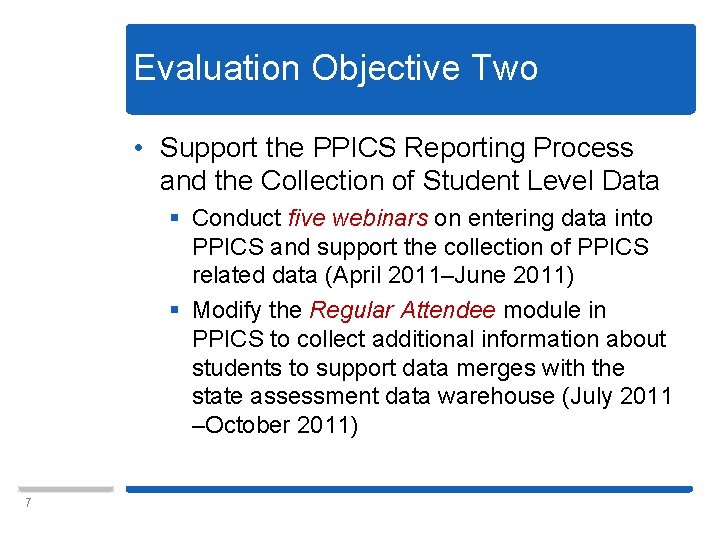 Evaluation Objective Two

• Support the PPICS Reporting Process and the Collection of Student Level Data

▪ Conduct five webinars on entering data into PPICS and support the collection of PPICS related data (April 2011–June 2011)

▪ Modify the Regular Attendee module in PPICS to collect additional information about students to support data merges with the state assessment data warehouse (July 2011 –October 2011)

7